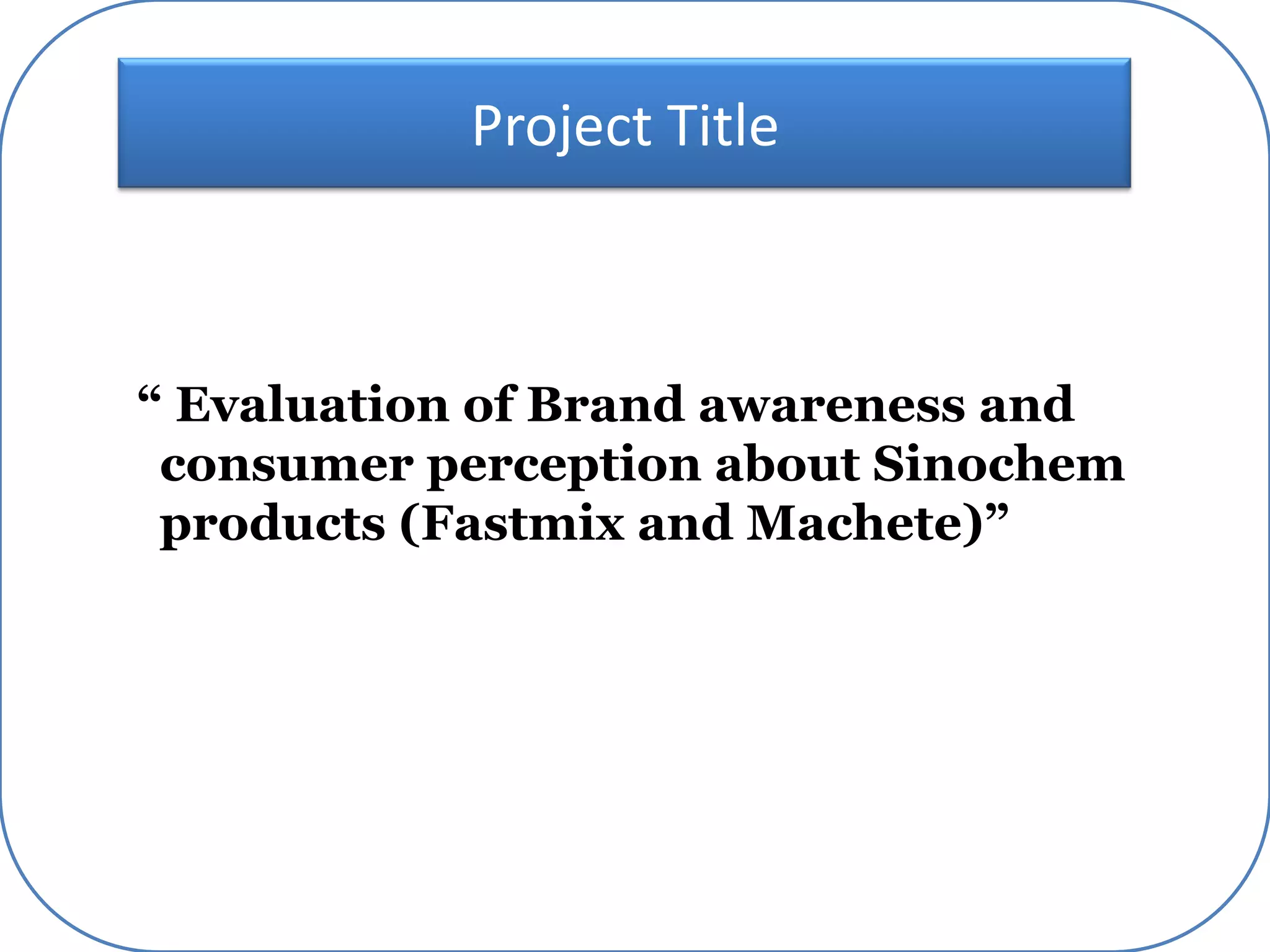 Project Title

“ Evaluation of Brand awareness and consumer perception about Sinochem products (Fastmix and Machete)”